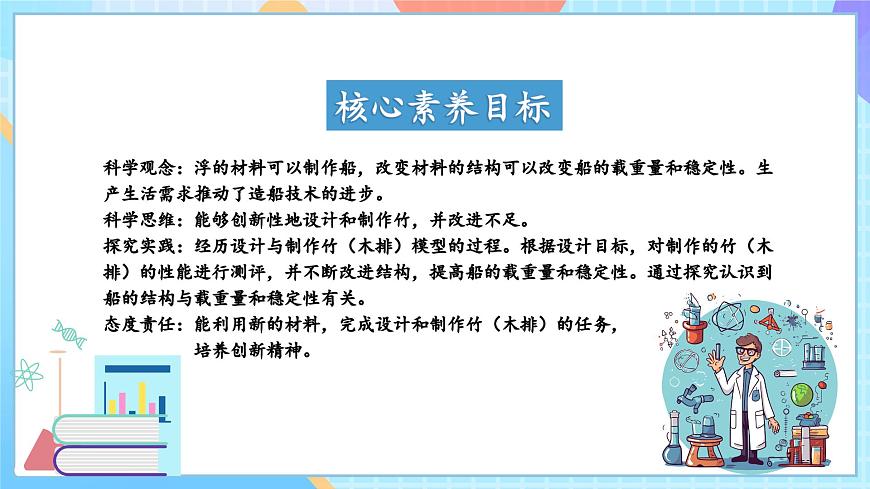 核心素养目标

科学观念：浮的材料可以制作船，改变材料的结构可以改变船的载重量和稳定性。生产生活需求推动了造船技术的进步。

科学思维：能够创新性地设计和制作竹，并改进不足。

探究实践：经历设计与制作竹（木排）模型的过程。根据设计目标，对制作的竹（木排）的性能进行测评，并不断改进结构，提高船的载重量和稳定性。通过探究认识到船的结构与载重量和稳定性有关。

态度责任：能利用新的材料，完成设计和制作竹（木排）的任务，培养创新精神。